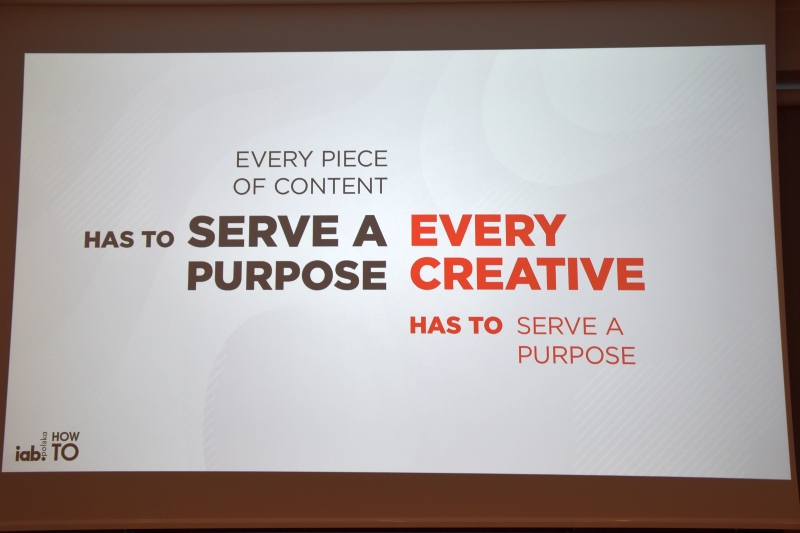 EVERY PIECE OF CONTENT

HAS TO SERVE A PURPOSE

EVERY CREATIVE

HAS TO SERVE A PURPOSE

iab. polska HOW TO